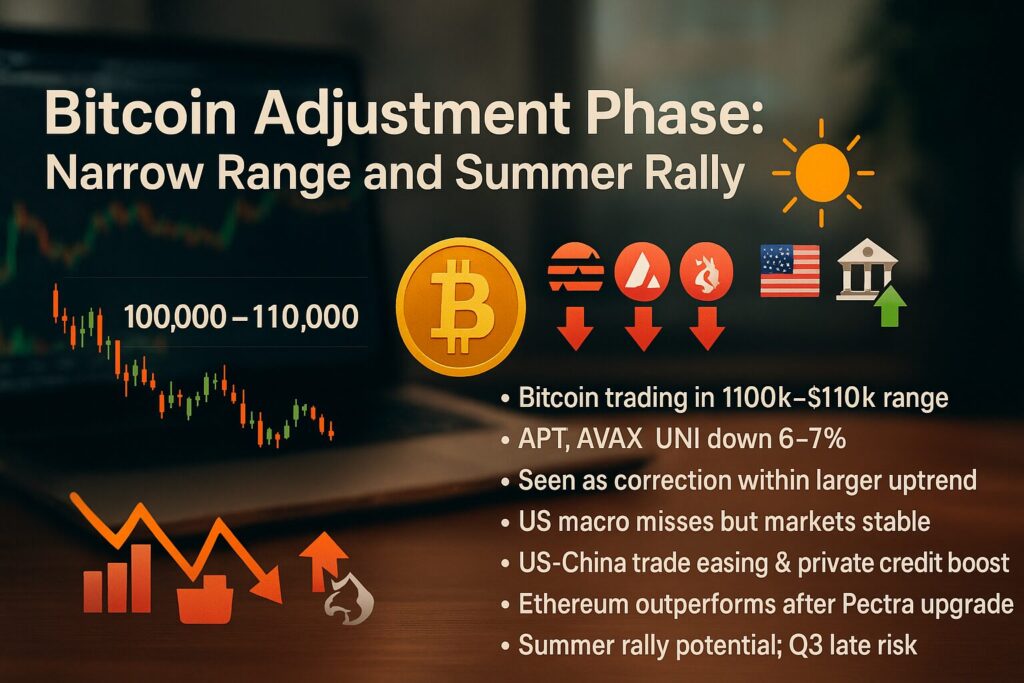 Bitcoin Adjustment Phase:
Narrow Range and Summer Rally

100,000 – 110,000

• Bitcoin trading in 1100k–$110k range
• APT, AVAX UNI down 6–7%
• Seen as correction within larger uptrend
• US macro misses but markets stable
• US-China trade easing & private credit boost
• Ethereum outperforms after Pectra upgrade
• Summer rally potential; Q3 late risk